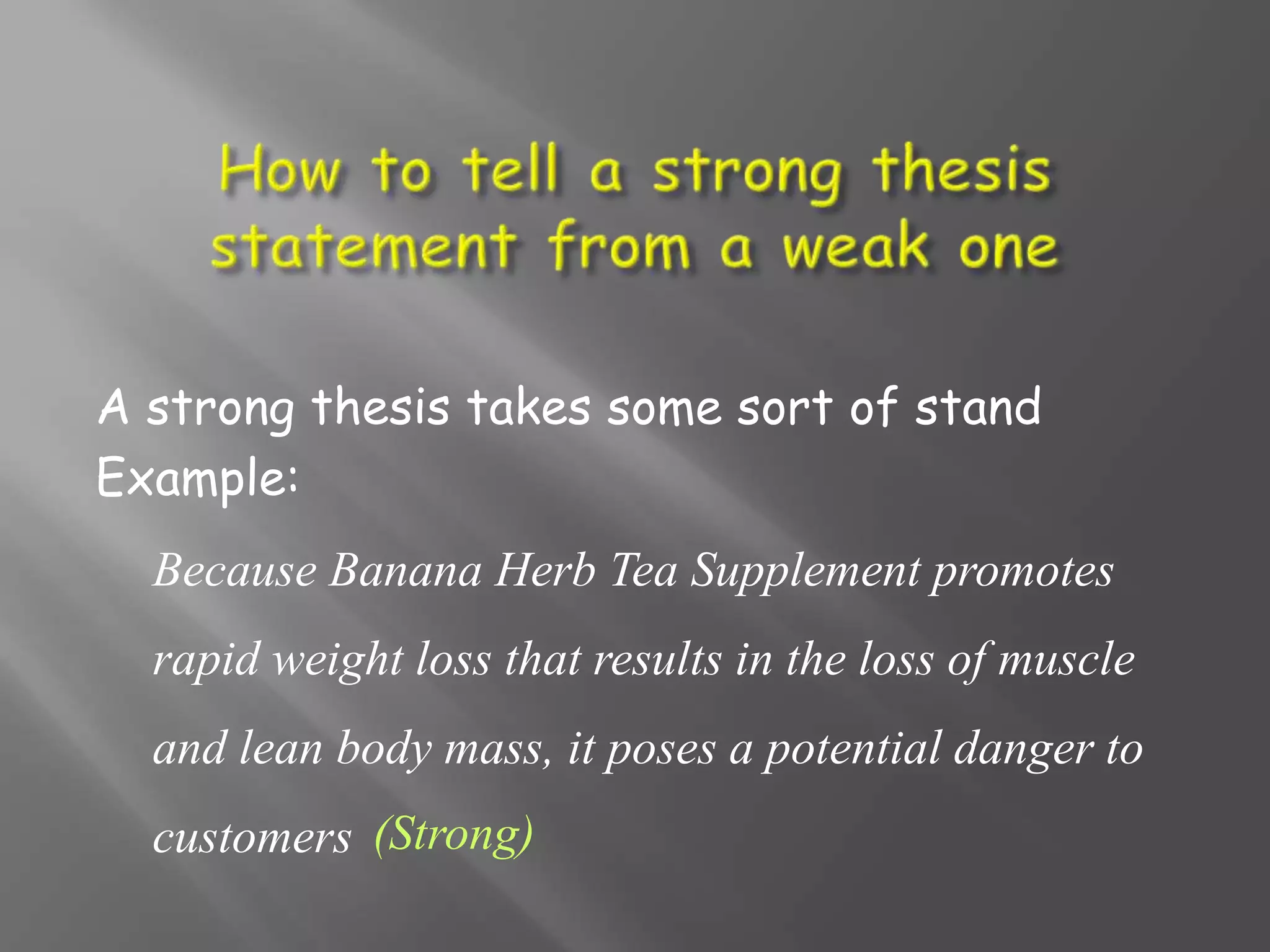 How to tell a strong thesis statement from a weak one

A strong thesis takes some sort of stand
Example:

Because Banana Herb Tea Supplement promotes rapid weight loss that results in the loss of muscle and lean body mass, it poses a potential danger to customers (Strong)